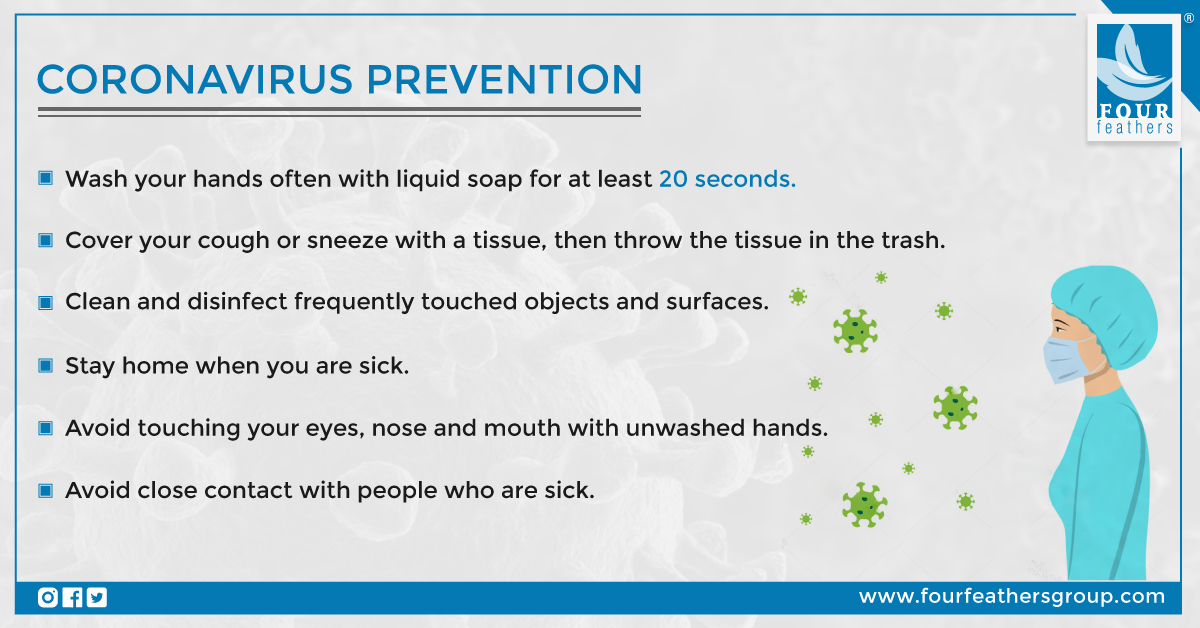 CORONAVIRUS PREVENTION

FOUR feathers ®

Wash your hands often with liquid soap for at least 20 seconds.

Cover your cough or sneeze with a tissue, then throw the tissue in the trash.

Clean and disinfect frequently touched objects and surfaces.

Stay home when you are sick.

Avoid touching your eyes, nose and mouth with unwashed hands.

Avoid close contact with people who are sick.

www.fourfeathersgroup.com